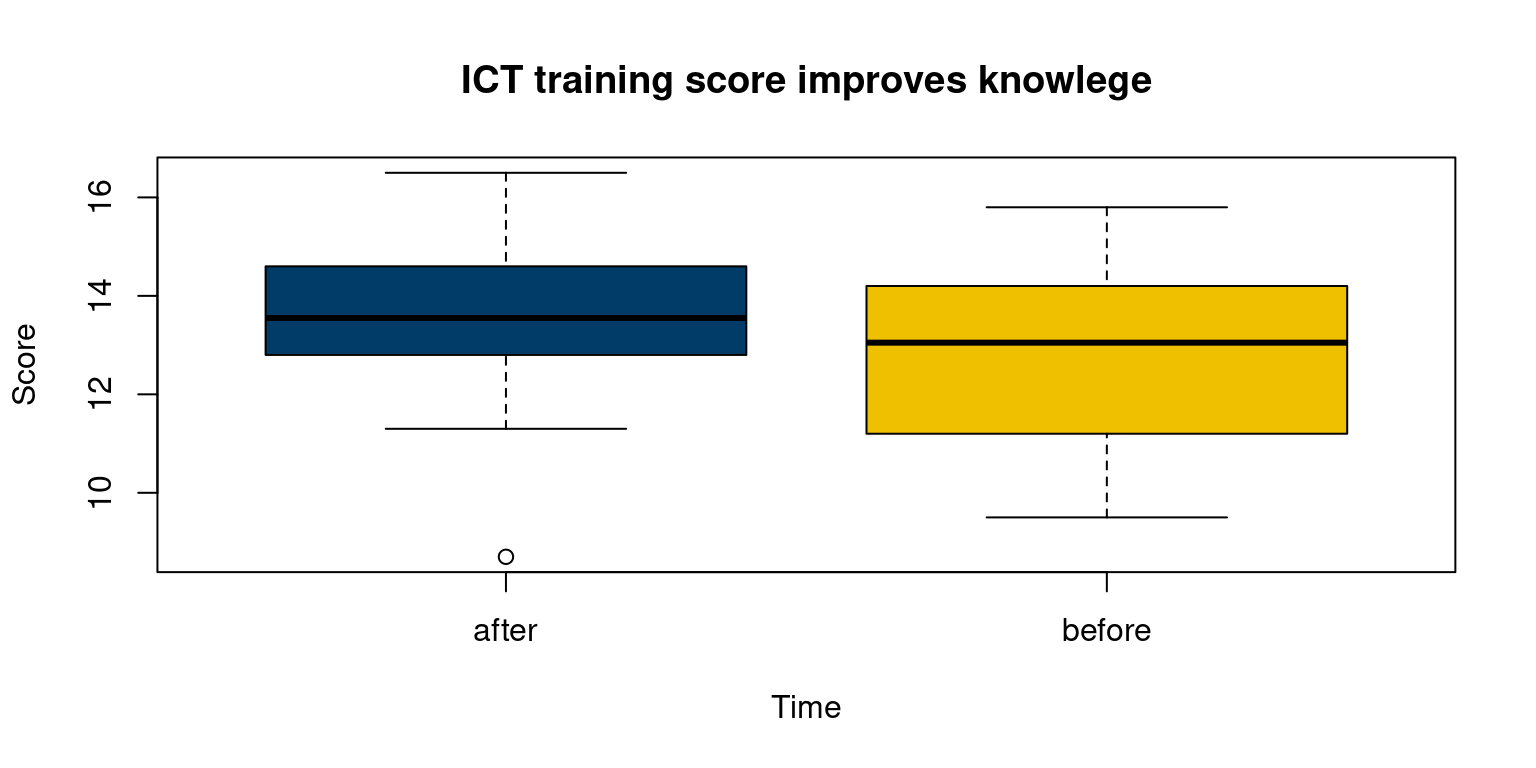 ICT training score improves knowlege

Score

16
14
12
10

after
before

Time